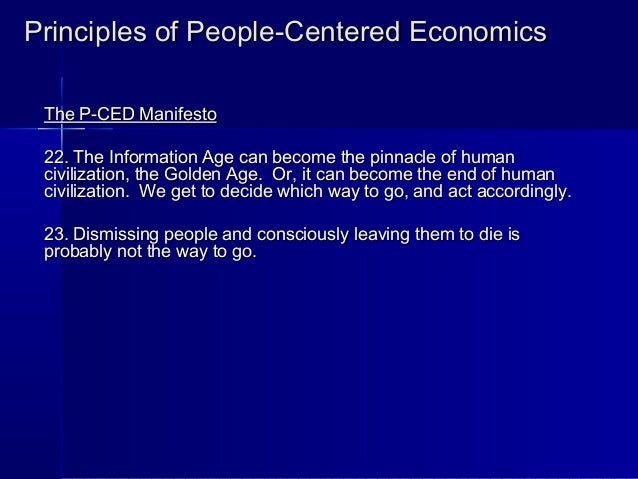 Principles of People-Centered Economics

The P-CED Manifesto

22. The Information Age can become the pinnacle of human civilization, the Golden Age.  Or, it can become the end of human civilization.  We get to decide which way to go, and act accordingly.

23. Dismissing people and consciously leaving them to die is probably not the way to go.